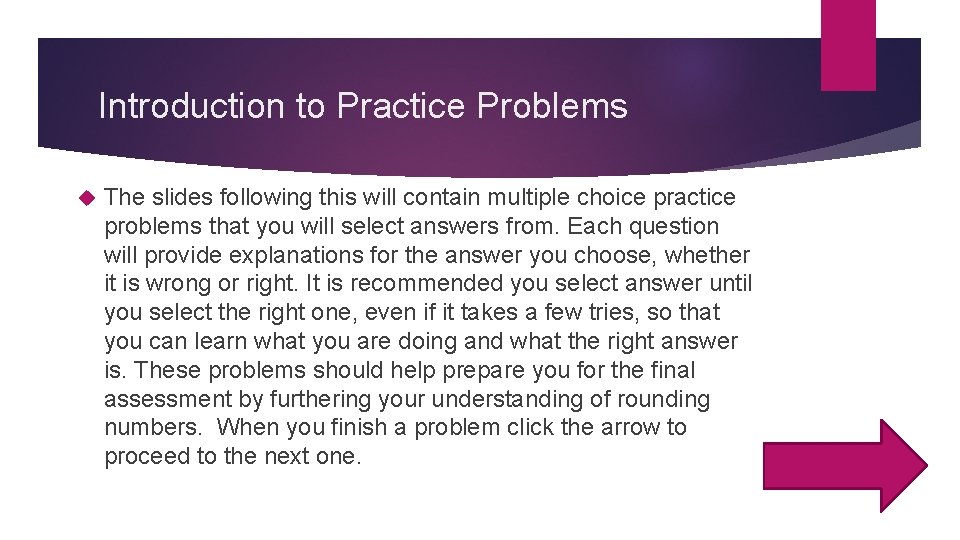 Introduction to Practice Problems

The slides following this will contain multiple choice practice problems that you will select answers from. Each question will provide explanations for the answer you choose, whether it is wrong or right. It is recommended you select answer until you select the right one, even if it takes a few tries, so that you can learn what you are doing and what the right answer is. These problems should help prepare you for the final assessment by furthering your understanding of rounding numbers. When you finish a problem click the arrow to proceed to the next one.